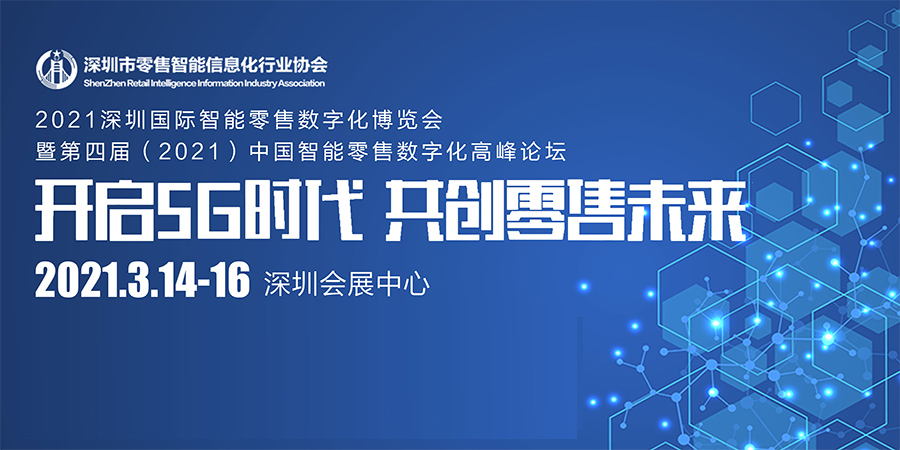 深圳市零售智能信息化行业协会
ShenZhen Retail Intelligence Information Industry Association

2021深圳国际智能零售数字化博览会
暨第四届（2021）中国智能零售数字化高峰论坛

开启5G时代 共创零售未来

2021.3.14-16 深圳会展中心